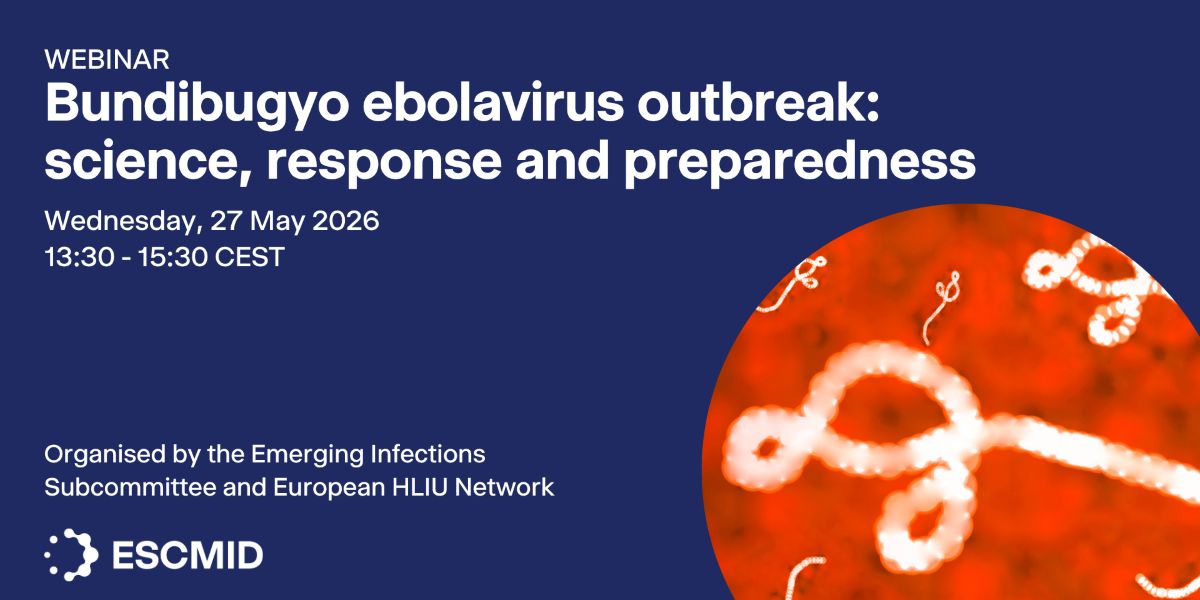 WEBINAR
Bundibugyo ebolavirus outbreak: science, response and preparedness

Wednesday, 27 May 2026
13:30 - 15:30 CEST

Organised by the Emerging Infections Subcommittee and European HLIU Network

ESCMID